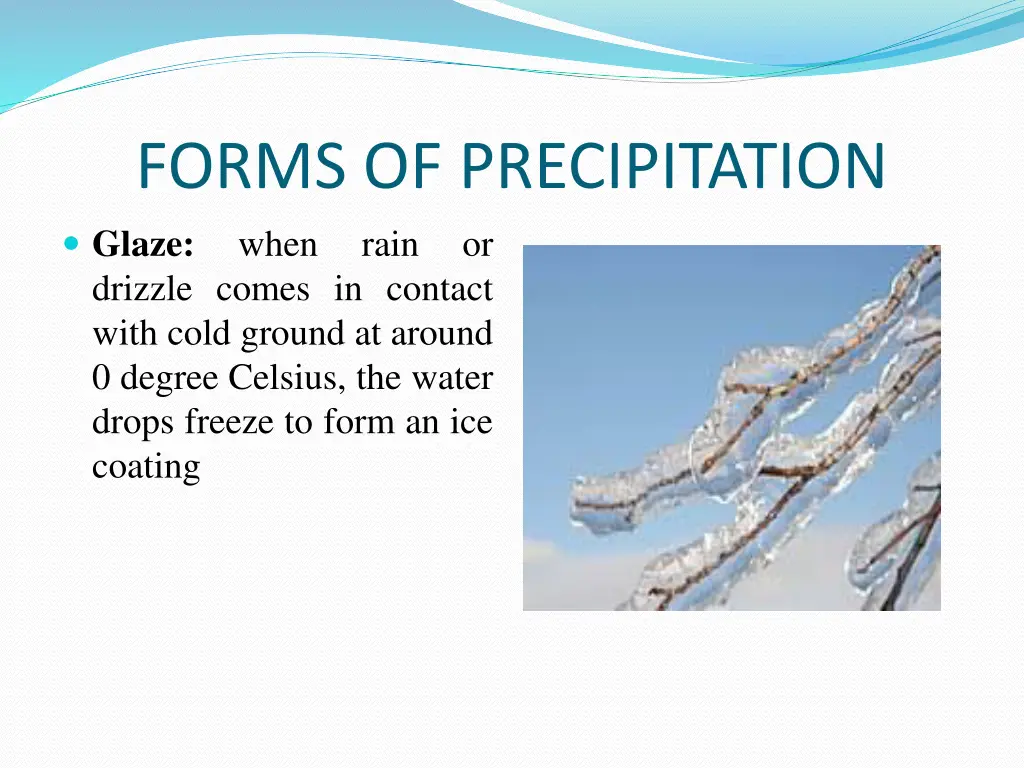 FORMS OF PRECIPITATION

Glaze: when rain or drizzle comes in contact with cold ground at around 0 degree Celsius, the water drops freeze to form an ice coating